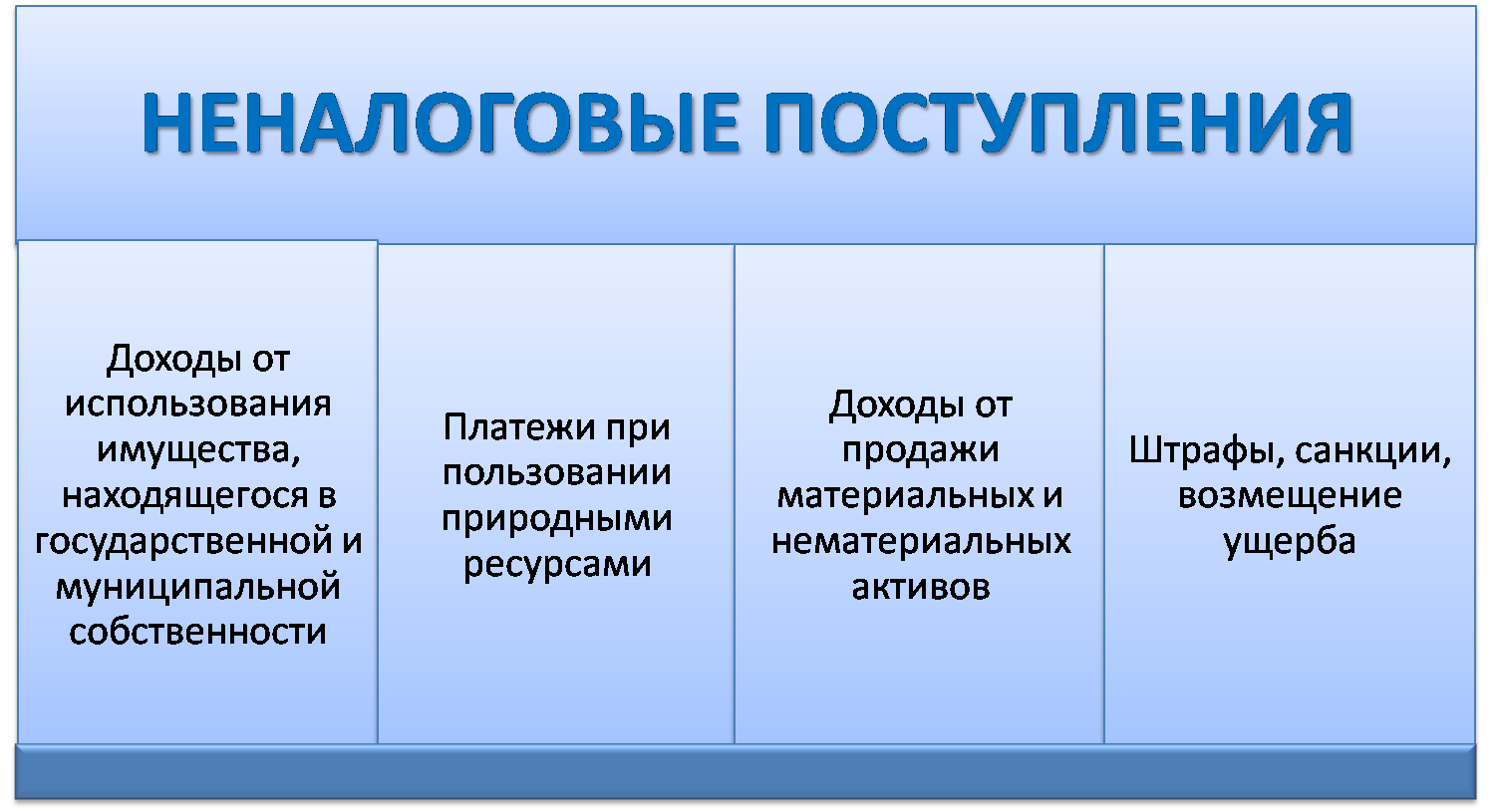 НЕНАЛОГОВЫЕ ПОСТУПЛЕНИЯ

Доходы от использования имущества, находящегося в государственной и муниципальной собственности

Платежи при пользовании природными ресурсами

Доходы от продажи материальных и нематериальных активов

Штрафы, санкции, возмещение ущерба